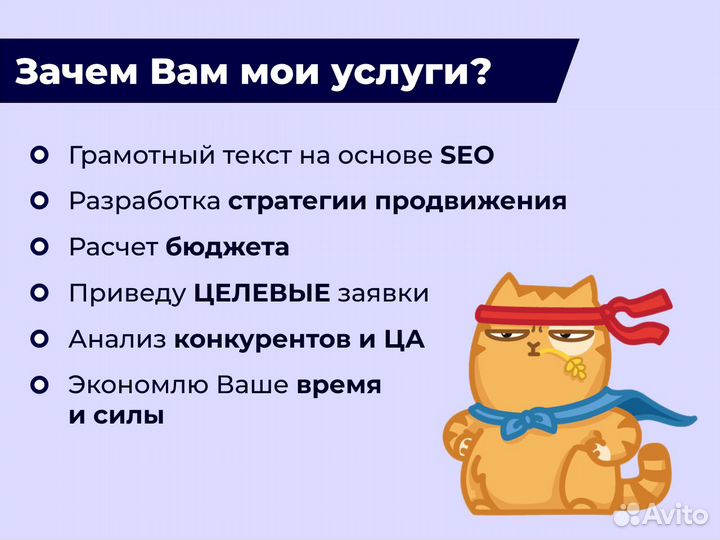 Зачем Вам мои услуги?

Грамотный текст на основе SEO

Разработка стратегии продвижения

Расчет бюджета

Приведу ЦЕЛЕВЫЕ заявки

Анализ конкурентов и ЦА

Экономлю Ваше время и силы

Avito